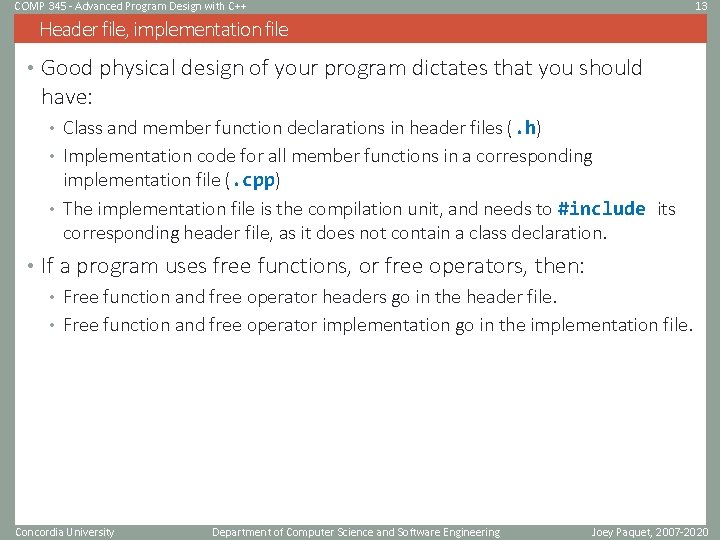 COMP 345 - Advanced Program Design with C++

13

Header file, implementation file

• Good physical design of your program dictates that you should have:
• Class and member function declarations in header files (.h)
• Implementation code for all member functions in a corresponding implementation file (.cpp)
• The implementation file is the compilation unit, and needs to #include its corresponding header file, as it does not contain a class declaration.

• If a program uses free functions, or free operators, then:
• Free function and free operator headers go in the header file.
• Free function and free operator implementation go in the implementation file.

Concordia University

Department of Computer Science and Software Engineering

Joey Paquet, 2007-2020